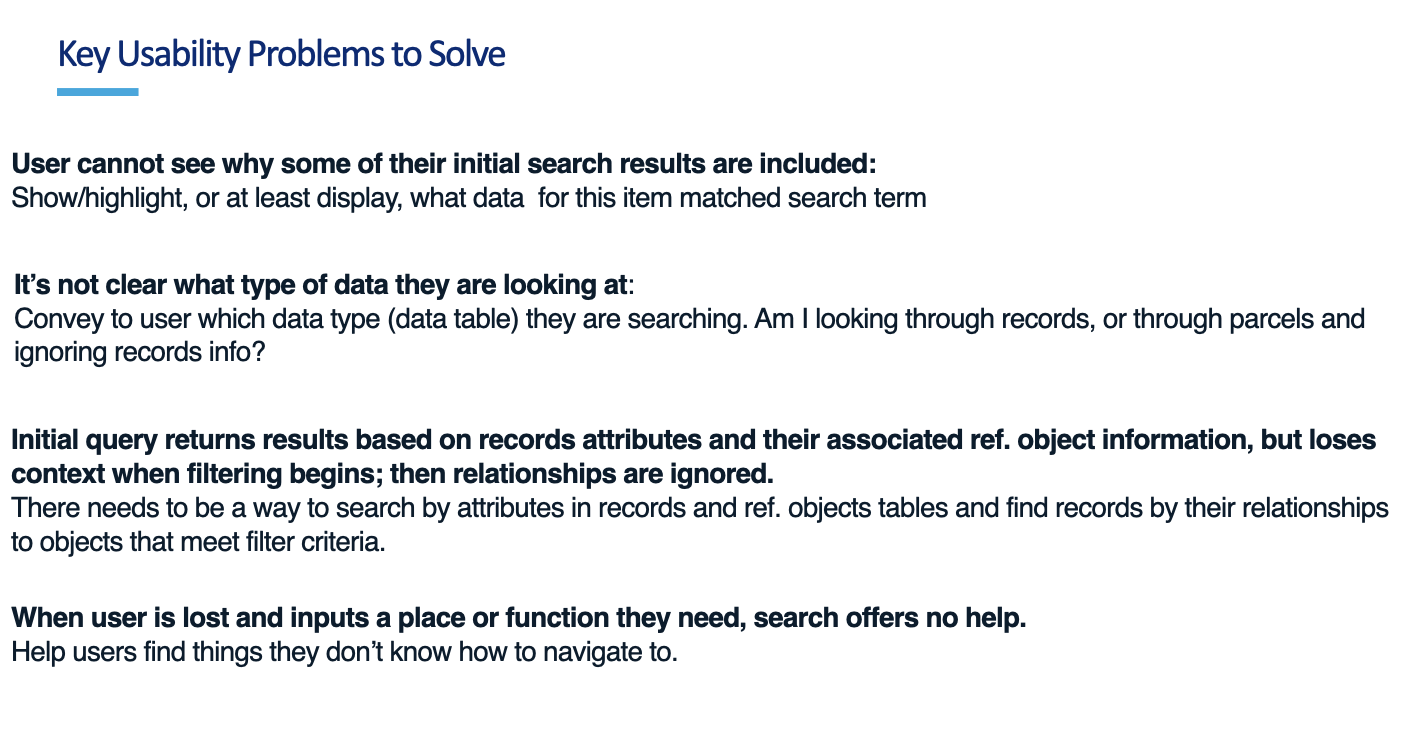 Key Usability Problems to Solve

User cannot see why some of their initial search results are included:
Show/highlight, or at least display, what data for this item matched search term

It's not clear what type of data they are looking at:
Convey to user which data type (data table) they are searching. Am I looking through records, or through parcels and ignoring records info?

Initial query returns results based on records attributes and their associated ref. object information, but loses context when filtering begins; then relationships are ignored.
There needs to be a way to search by attributes in records and ref. objects tables and find records by their relationships to objects that meet filter criteria.

When user is lost and inputs a place or function they need, search offers no help.
Help users find things they don't know how to navigate to.